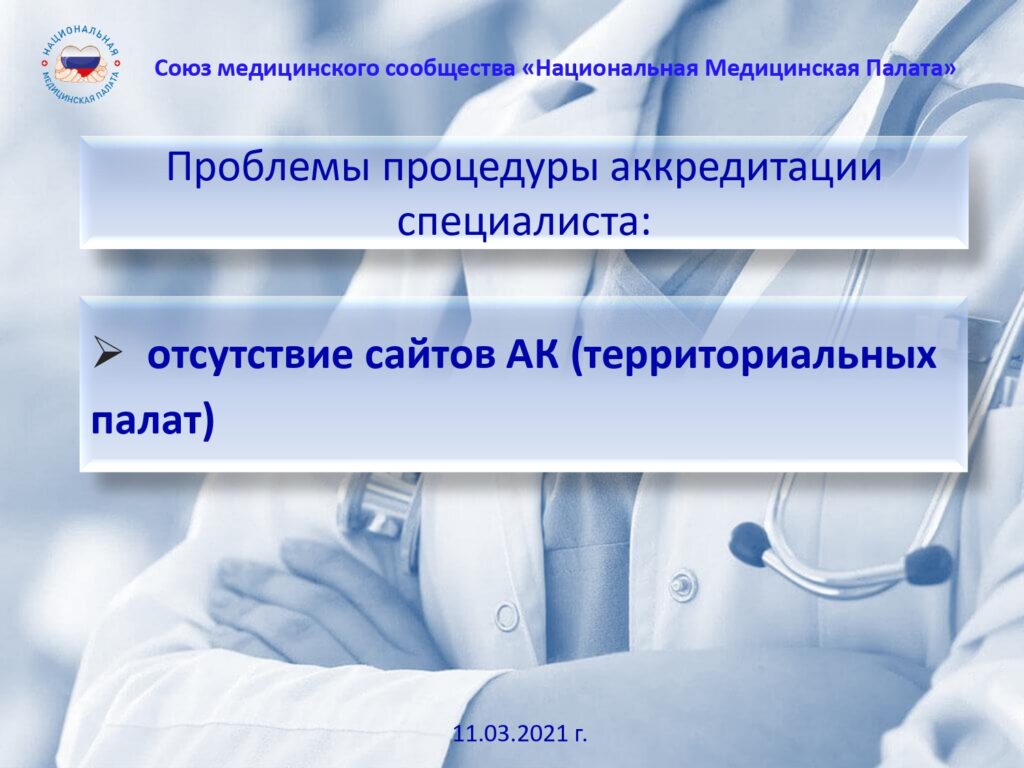 НАЦИОНАЛЬНАЯ МЕДИЦИНСКАЯ ПАЛАТА

Союз медицинского сообщества «Национальная Медицинская Палата»

Проблемы процедуры аккредитации специалиста:

➢ отсутствие сайтов АК (территориальных палат)

11.03.2021 г.